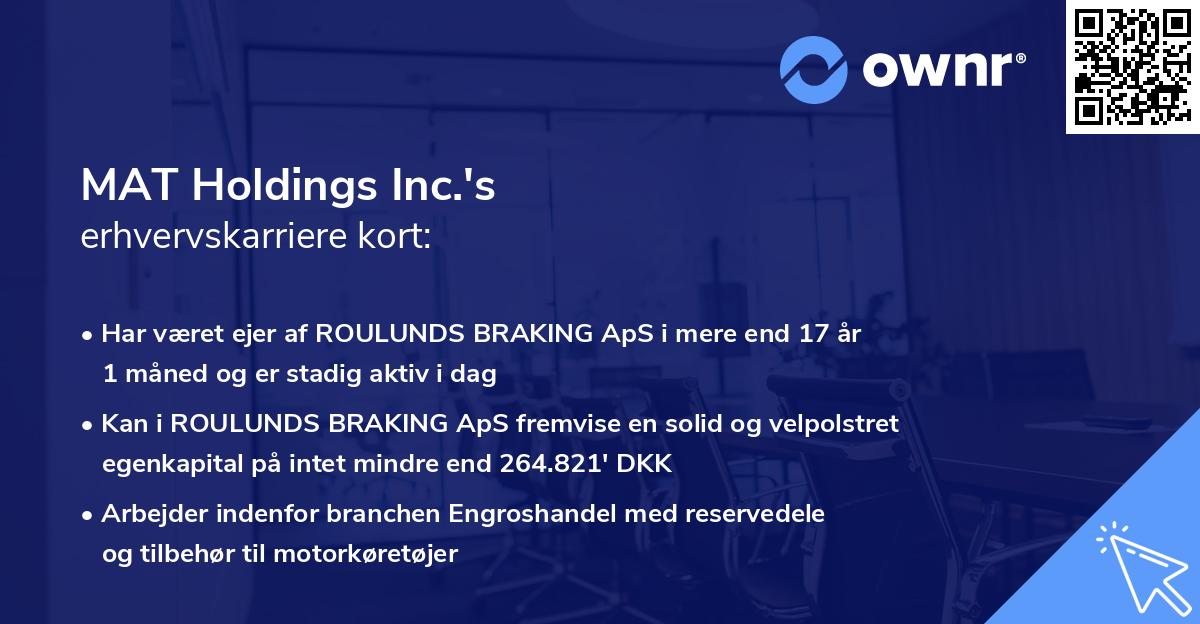 ownr®

MAT Holdings Inc.'s
erhvervskarriere kort:

• Har været ejer af ROULUNDS BRAKING ApS i mere end 17 år 1 måned og er stadig aktiv i dag

• Kan i ROULUNDS BRAKING ApS fremvise en solid og velpolstret egenkapital på intet mindre end 264.821' DKK

• Arbejder indenfor branchen Engroshandel med reservedele og tilbehør til motorkøretøjer